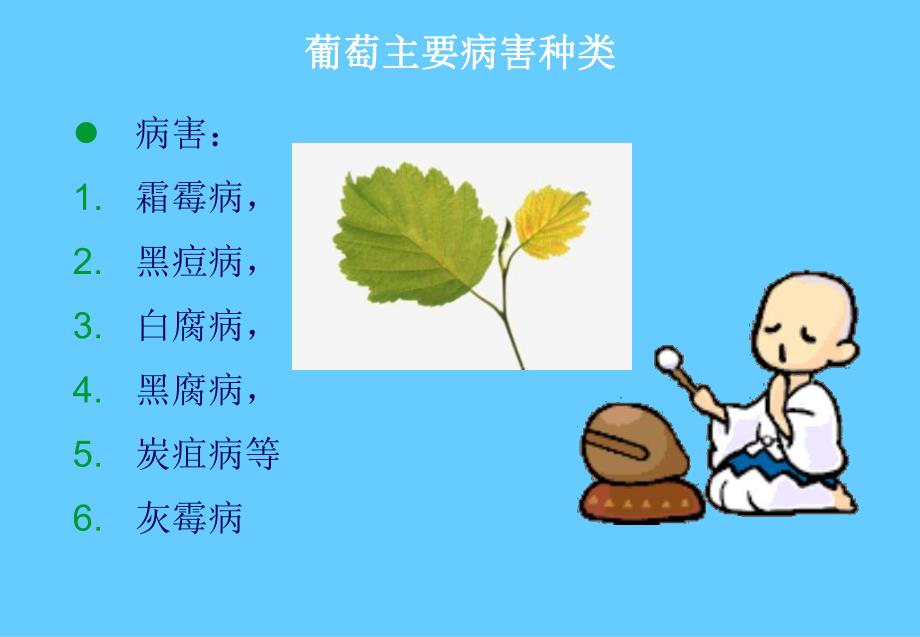 葡萄主要病害种类

● 病害：

1. 霜霉病，
2. 黑痘病，
3. 白腐病，
4. 黑腐病，
5. 炭疽病等
6. 灰霉病